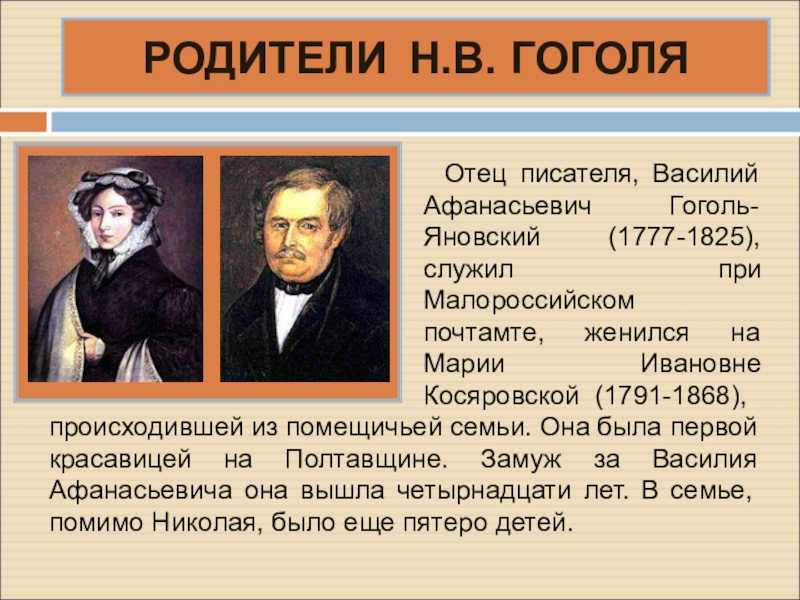 РОДИТЕЛИ Н.В. ГОГОЛЯ

Отец писателя, Василий Афанасьевич Гоголь-Яновский (1777-1825), служил при Малороссийском почтамте, женился на Марии Ивановне Косяровской (1791-1868), происходившей из помещичьей семьи. Она была первой красавицей на Полтавщине. Замуж за Василия Афанасьевича она вышла четырнадцати лет. В семье, помимо Николая, было еще пятеро детей.